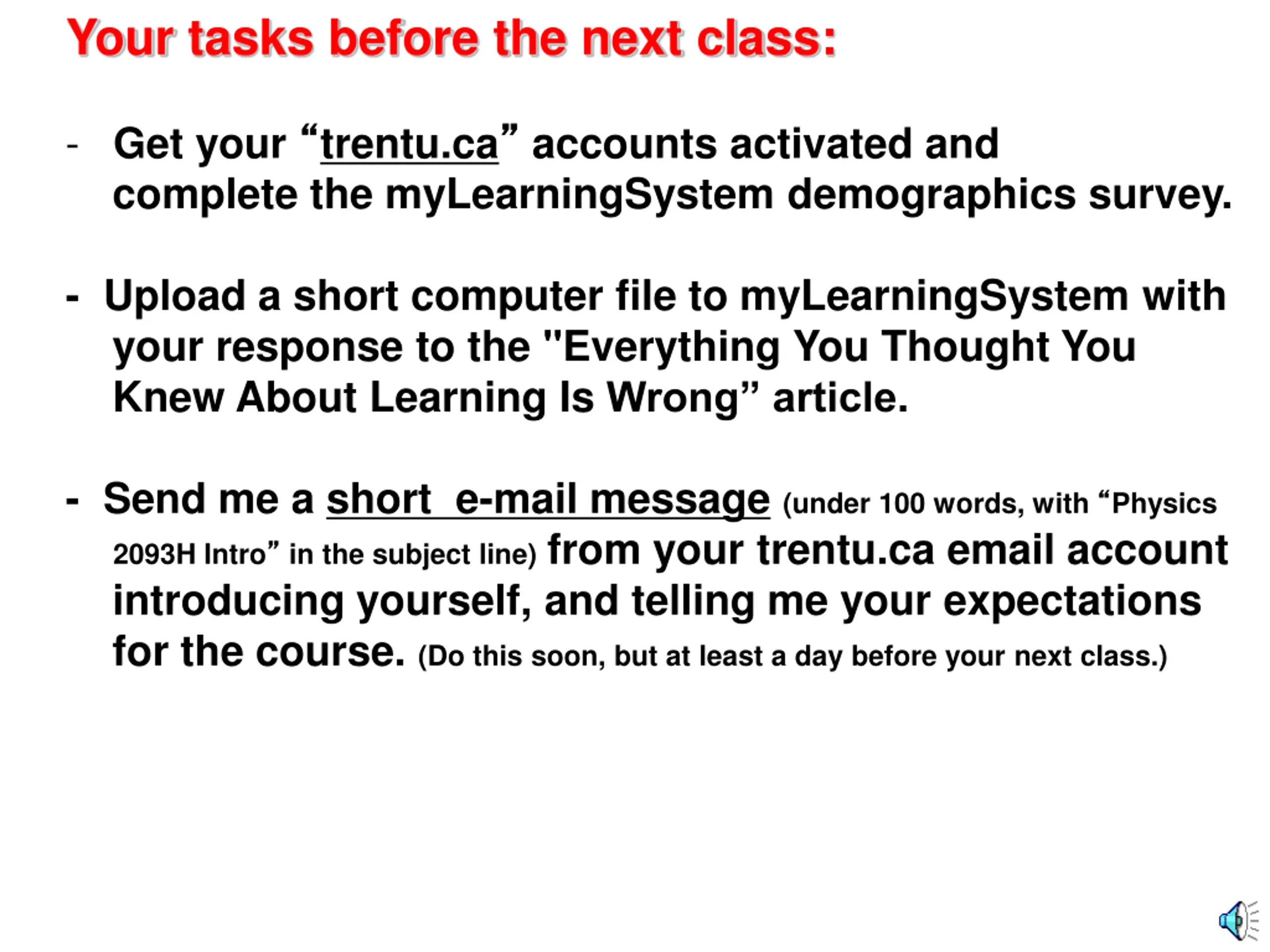 Your tasks before the next class:

- Get your “trentu.ca” accounts activated and complete the myLearningSystem demographics survey.

- Upload a short computer file to myLearningSystem with your response to the "Everything You Thought You Knew About Learning Is Wrong” article.

- Send me a short e-mail message (under 100 words, with “Physics 2093H Intro” in the subject line) from your trentu.ca email account introducing yourself, and telling me your expectations for the course. (Do this soon, but at least a day before your next class.)